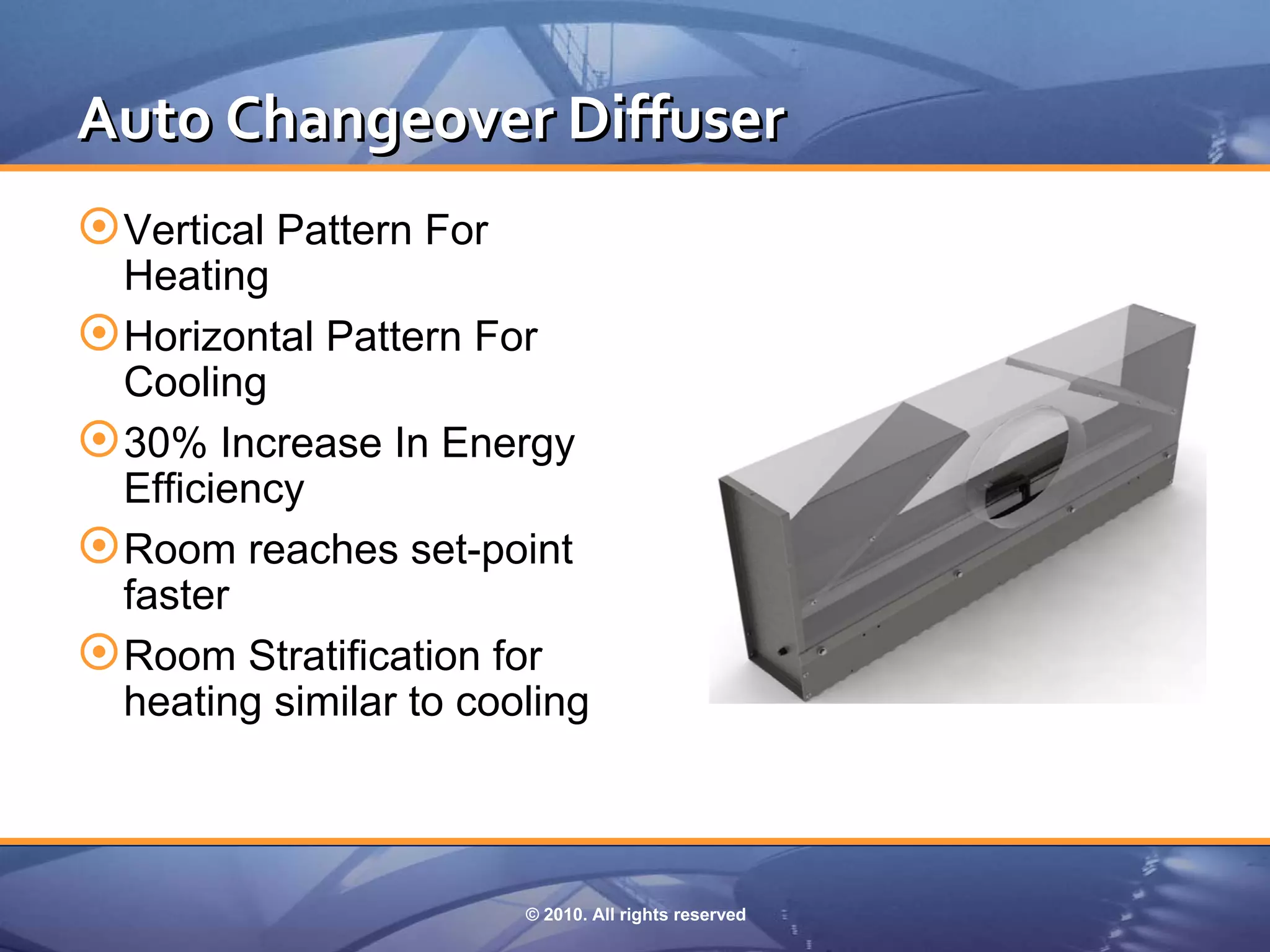 Auto Changeover Diffuser

Vertical Pattern For Heating

Horizontal Pattern For Cooling

30% Increase In Energy Efficiency

Room reaches set-point faster

Room Stratification for heating similar to cooling

© 2010. All rights reserved